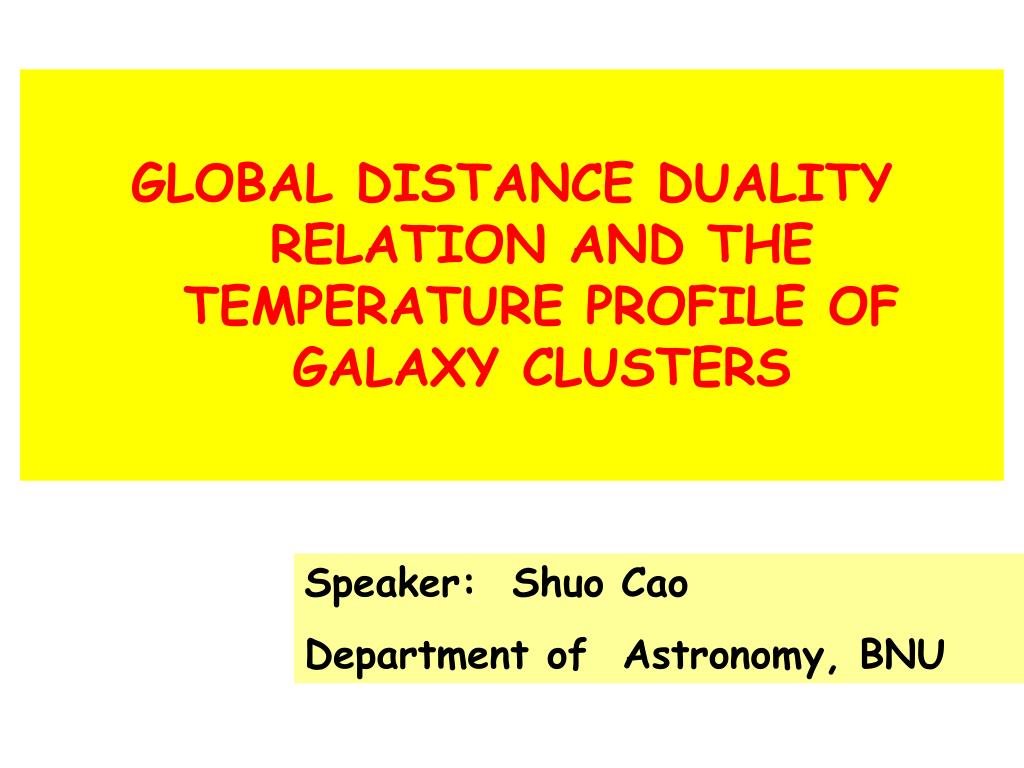 GLOBAL DISTANCE DUALITY RELATION AND THE TEMPERATURE PROFILE OF GALAXY CLUSTERS

Speaker: Shuo Cao

Department of Astronomy, BNU